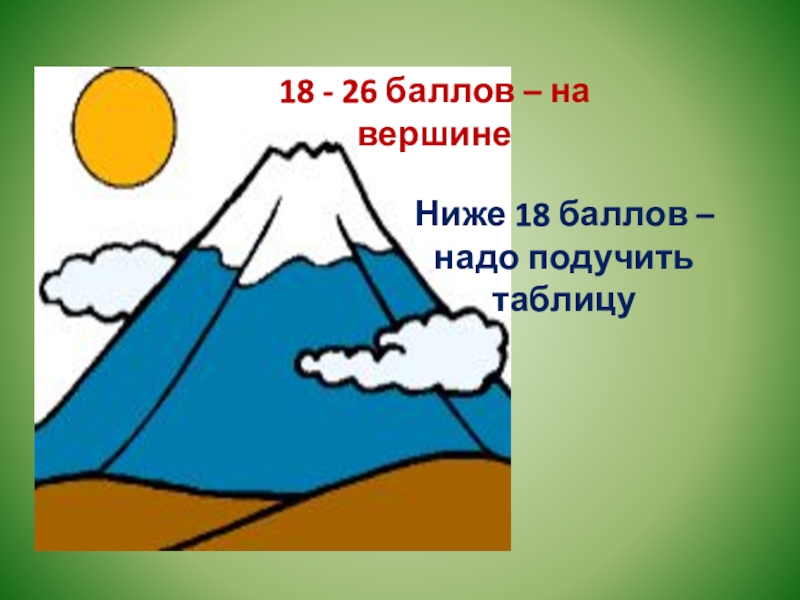 18 - 26 баллов – на вершине

Ниже 18 баллов – надо подучить таблицу